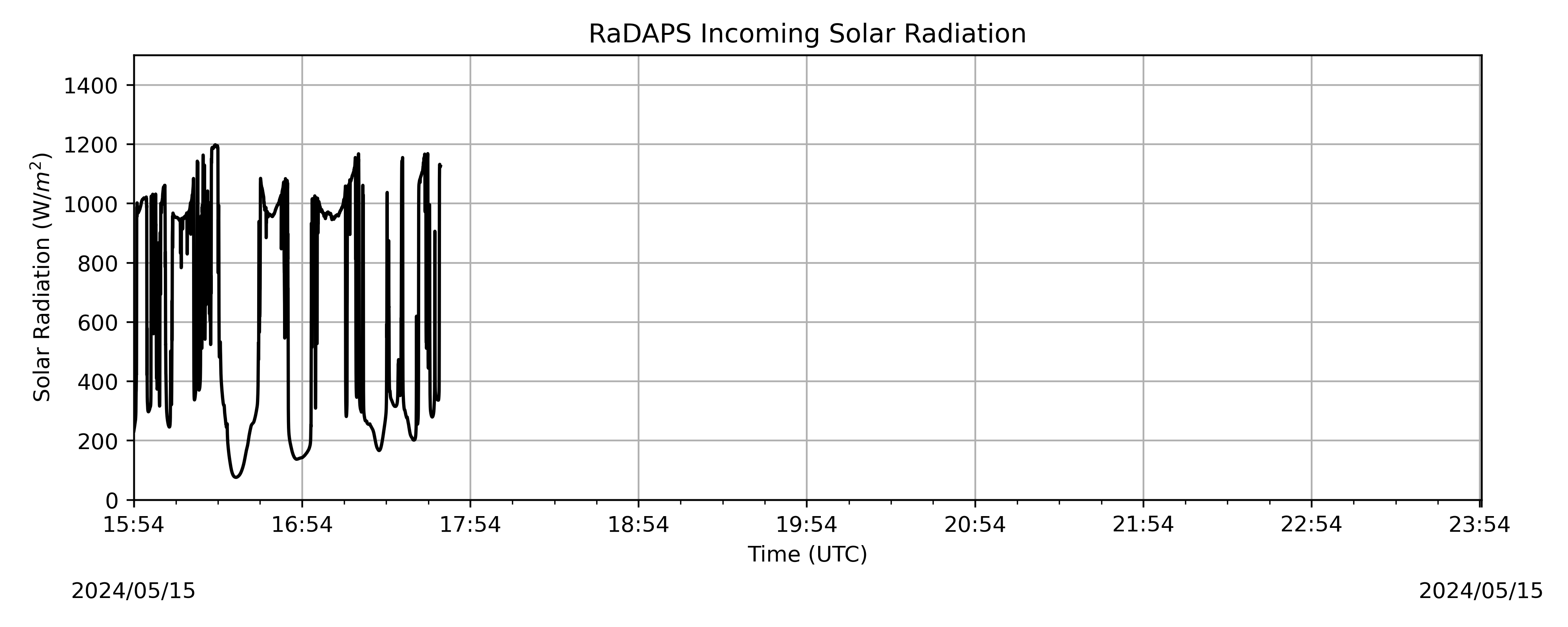 RaDAPS Incoming Solar Radiation

Solar Radiation (W/$m^2$)

1400
1200
1000
800
600
400
200
0

15:54
16:54
17:54
18:54
19:54
20:54
21:54
22:54
23:54

Time (UTC)

2024/05/15

2024/05/15